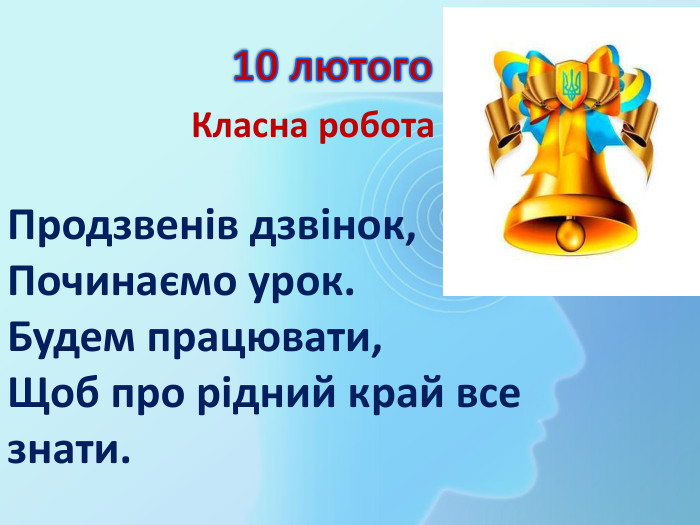 10 лютого

Класна робота

Продзвенів дзвінок,
Починаємо урок.
Будем працювати,
Щоб про рідний край все знати.